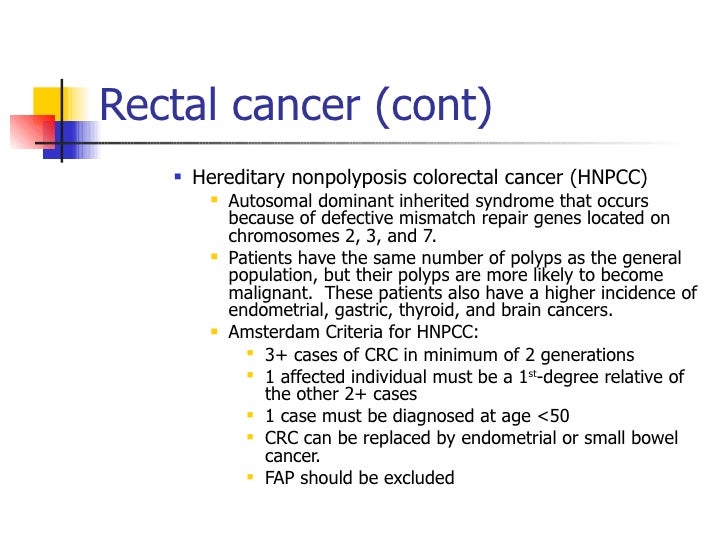 Rectal cancer (cont)

- Hereditary nonpolyposis colorectal cancer (HNPCC)
  - Autosomal dominant inherited syndrome that occurs because of defective mismatch repair genes located on chromosomes 2, 3, and 7.
  - Patients have the same number of polyps as the general population, but their polyps are more likely to become malignant.  These patients also have a higher incidence of endometrial, gastric, thyroid, and brain cancers.
  - Amsterdam Criteria for HNPCC:
    - 3+ cases of CRC in minimum of 2 generations
    - 1 affected individual must be a 1$^{st}$-degree relative of the other 2+ cases
    - 1 case must be diagnosed at age <50
    - CRC can be replaced by endometrial or small bowel cancer.
    - FAP should be excluded